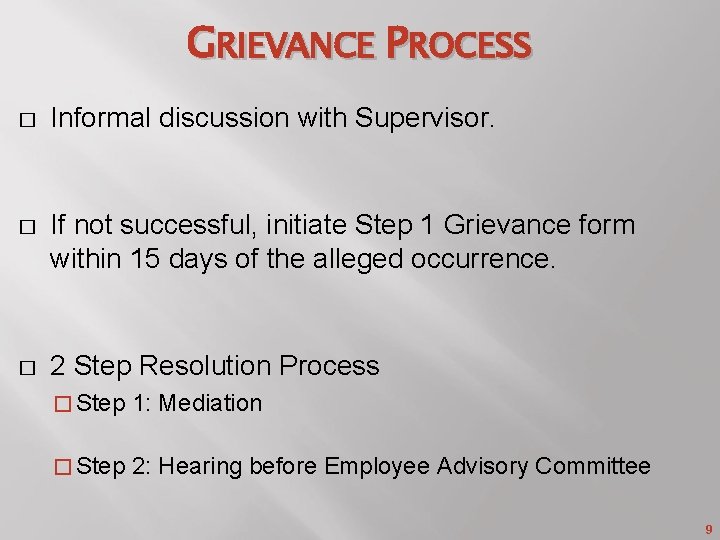 GRIEVANCE PROCESS

□ Informal discussion with Supervisor.

□ If not successful, initiate Step 1 Grievance form within 15 days of the alleged occurrence.

□ 2 Step Resolution Process

□ Step 1: Mediation

□ Step 2: Hearing before Employee Advisory Committee

9